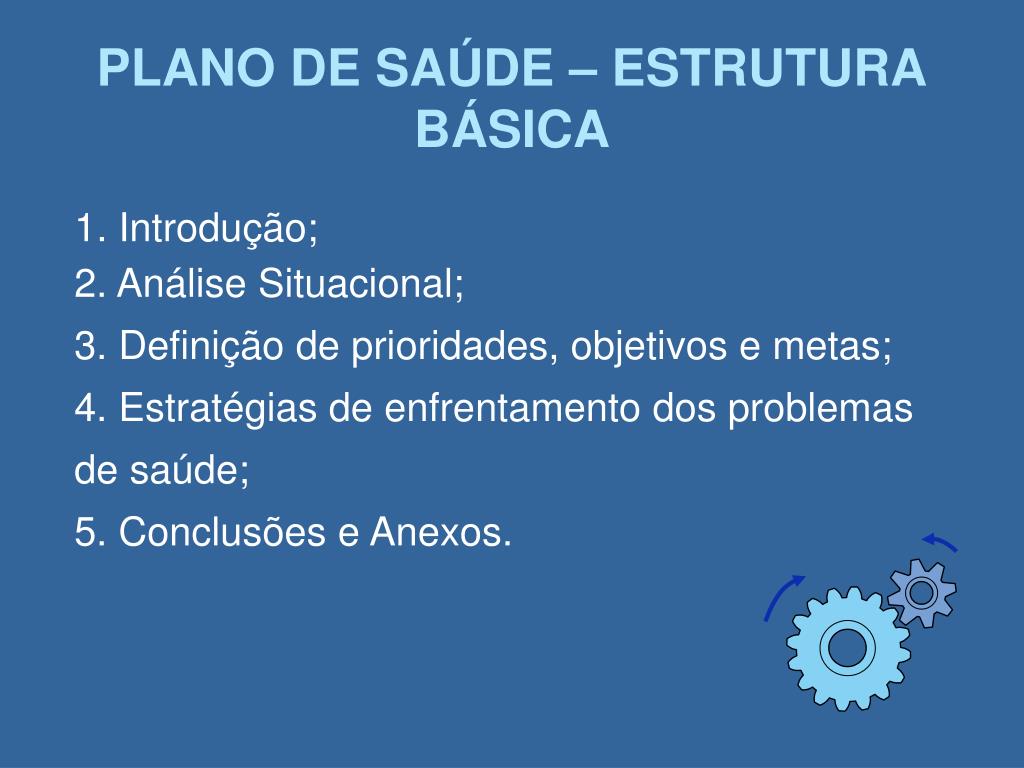 PLANO DE SAÚDE – ESTRUTURA BÁSICA

1. Introdução;
2. Análise Situacional;
3. Definição de prioridades, objetivos e metas;
4. Estratégias de enfrentamento dos problemas de saúde;
5. Conclusões e Anexos.